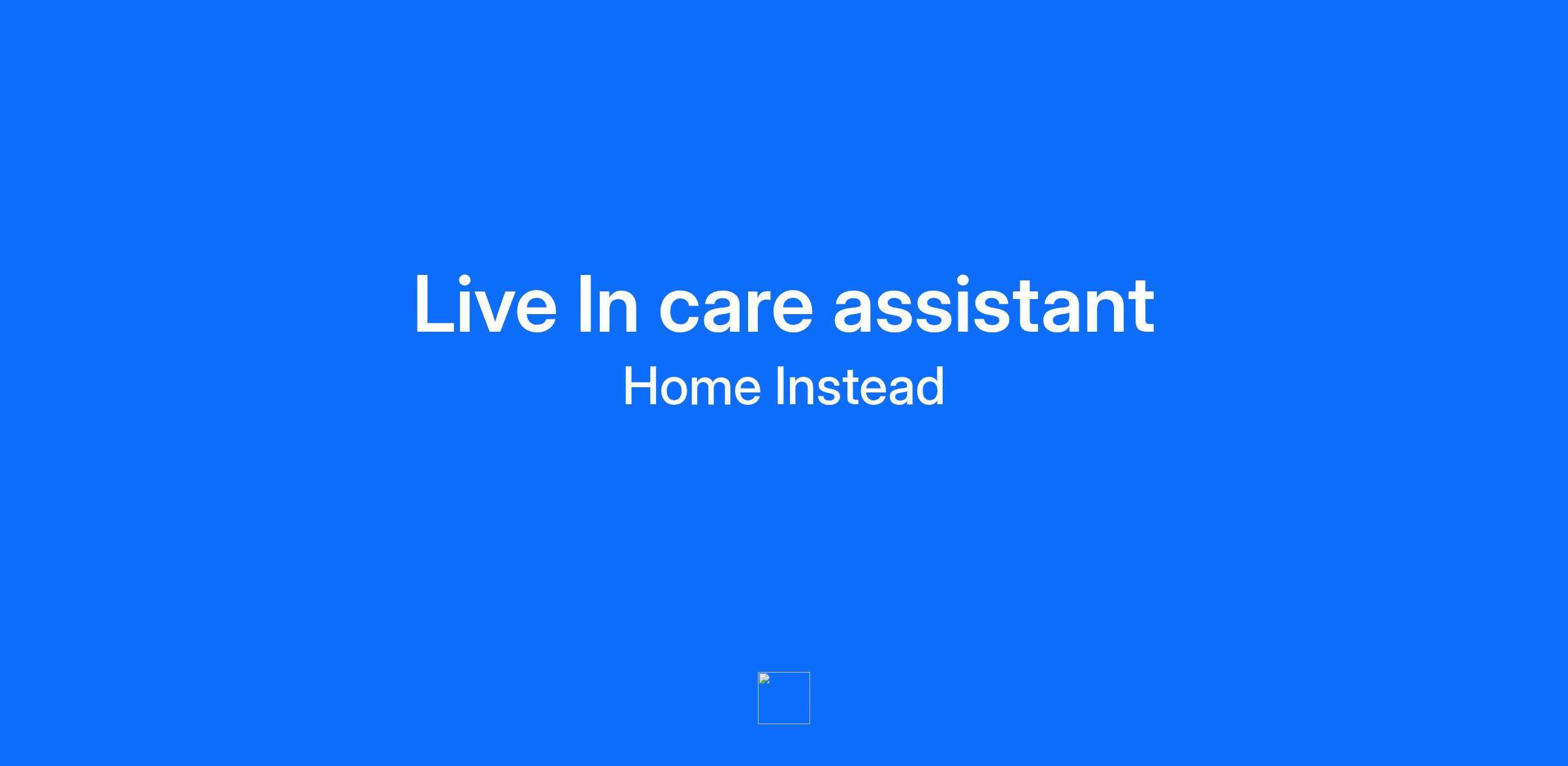 Live In care assistant
Home Instead